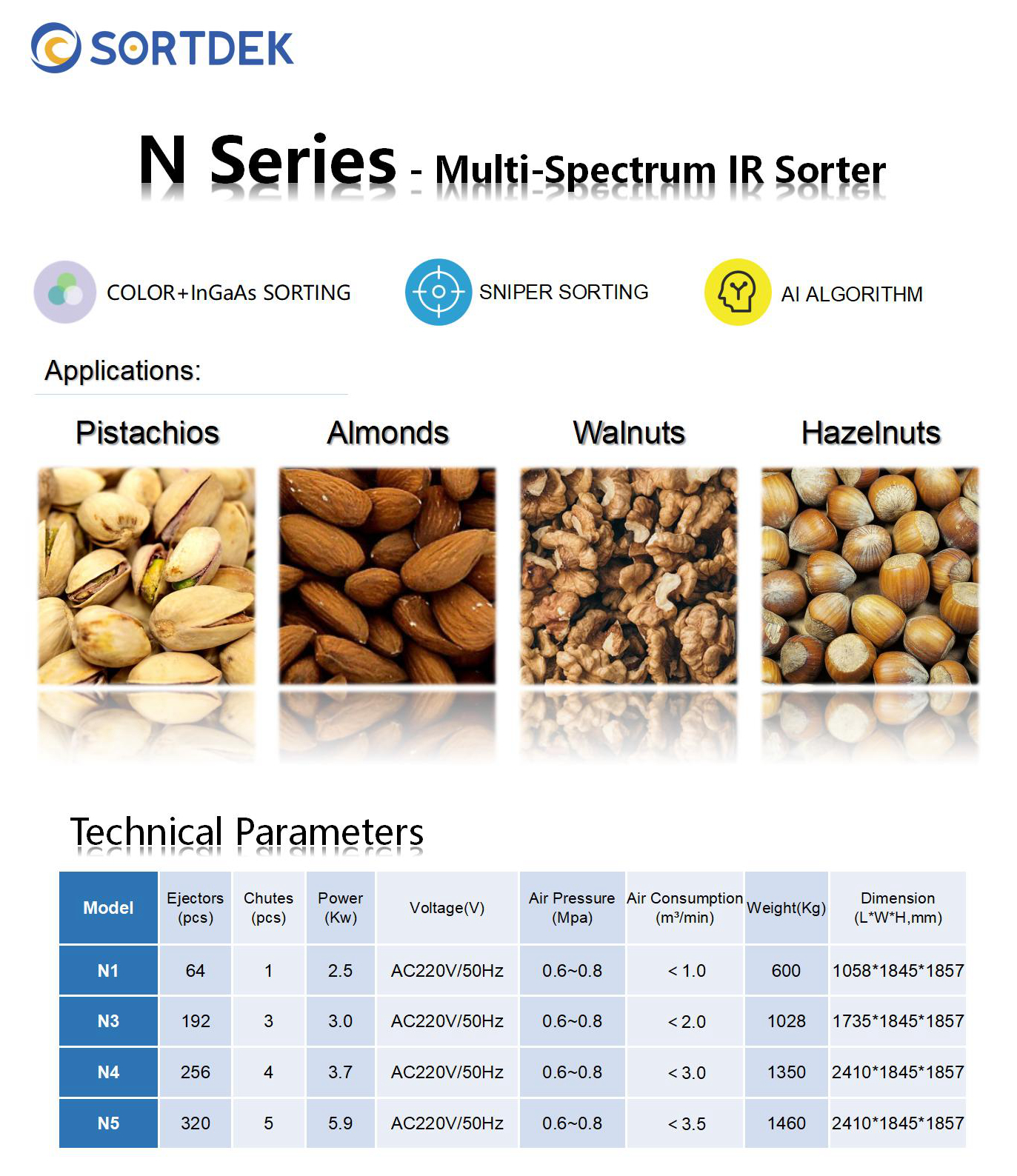 SORTDEK

N Series - Multi-Spectrum IR Sorter

COLOR+InGaAs SORTING

SNIPER SORTING

AI ALGORITHM

Applications:

Pistachios

Almonds

Walnuts

Hazelnuts

Technical Parameters

| Model | Ejectors (pcs) | Chutes (pcs) | Power (Kw) | Voltage(V) | Air Pressure (Mpa) | Air Consumption ($m^3$/min) | Weight(Kg) | Dimension (L*W*H,mm) |
|---|---|---|---|---|---|---|---|---|
| N1 | 64 | 1 | 2.5 | AC220V/50Hz | 0.6~0.8 | < 1.0 | 600 | 1058*1845*1857 |
| N3 | 192 | 3 | 3.0 | AC220V/50Hz | 0.6~0.8 | < 2.0 | 1028 | 1735*1845*1857 |
| N4 | 256 | 4 | 3.7 | AC220V/50Hz | 0.6~0.8 | < 3.0 | 1350 | 2410*1845*1857 |
| N5 | 320 | 5 | 5.9 | AC220V/50Hz | 0.6~0.8 | < 3.5 | 1460 | 2410*1845*1857 |